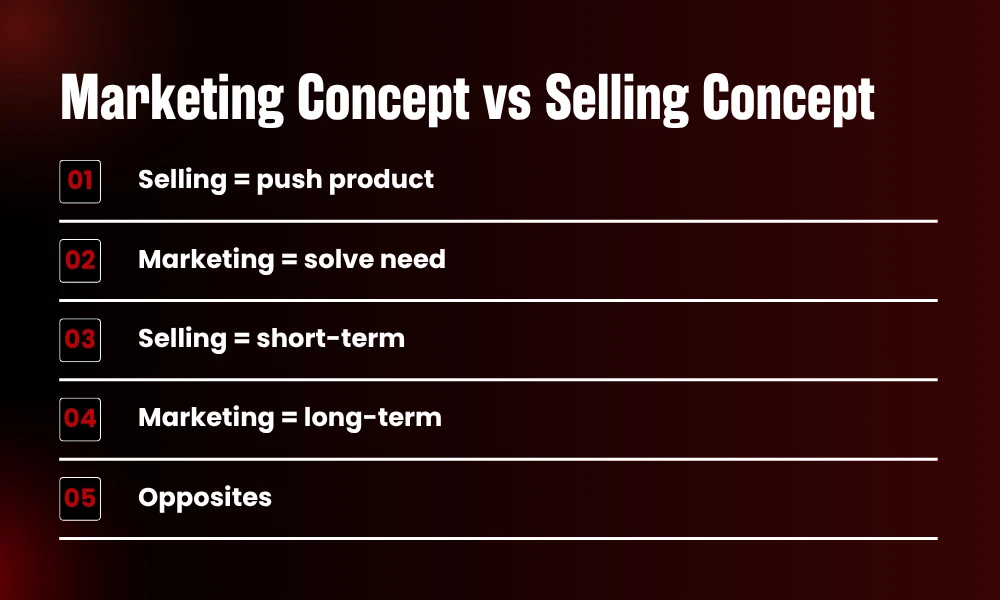 Marketing Concept vs Selling Concept

01 Selling = push product

02 Marketing = solve need

03 Selling = short-term

04 Marketing = long-term

05 Opposites